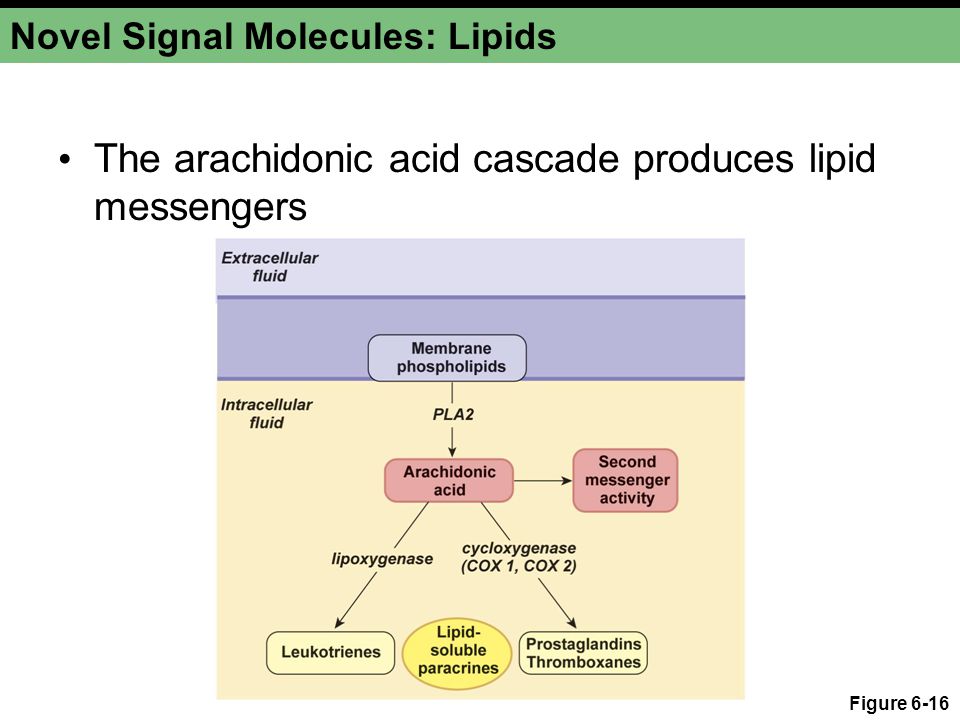 Novel Signal Molecules: Lipids

• The arachidonic acid cascade produces lipid messengers

Extracellular fluid

Membrane phospholipids

Intracellular fluid

PLA2

Arachidonic acid

Second messenger activity

lipoxygenase

cycloxygenase (COX 1, COX 2)

Leukotrienes

Lipid-soluble paracrines

Prostaglandins Thromboxanes

Figure 6-16